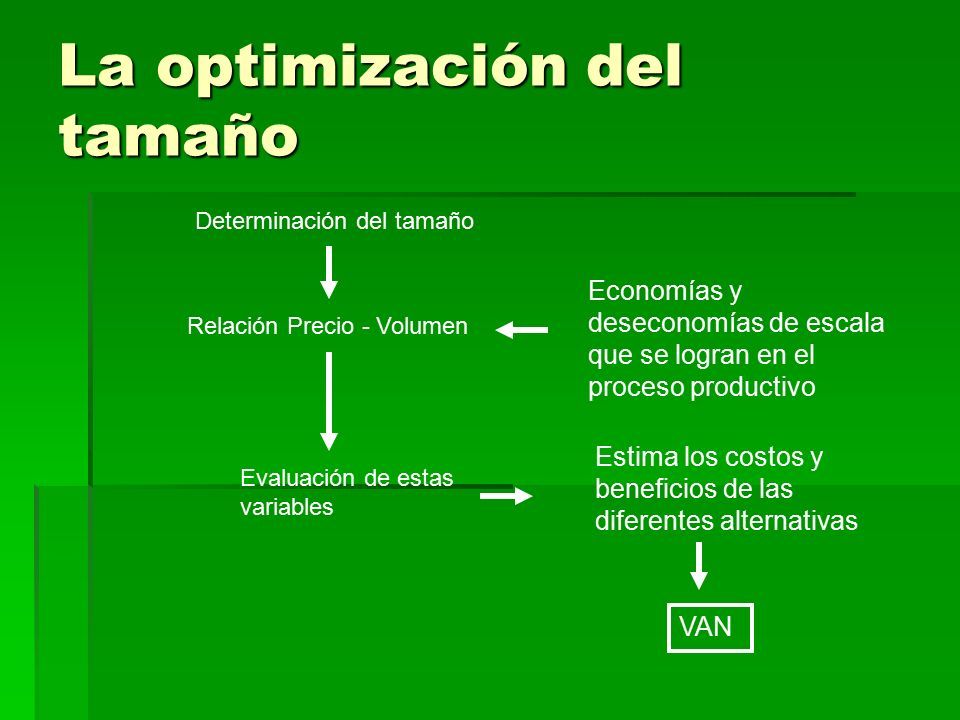 La optimización del tamaño

Determinación del tamaño

Relación Precio - Volumen

Economías y deseconomías de escala que se logran en el proceso productivo

Evaluación de estas variables

Estima los costos y beneficios de las diferentes alternativas

VAN